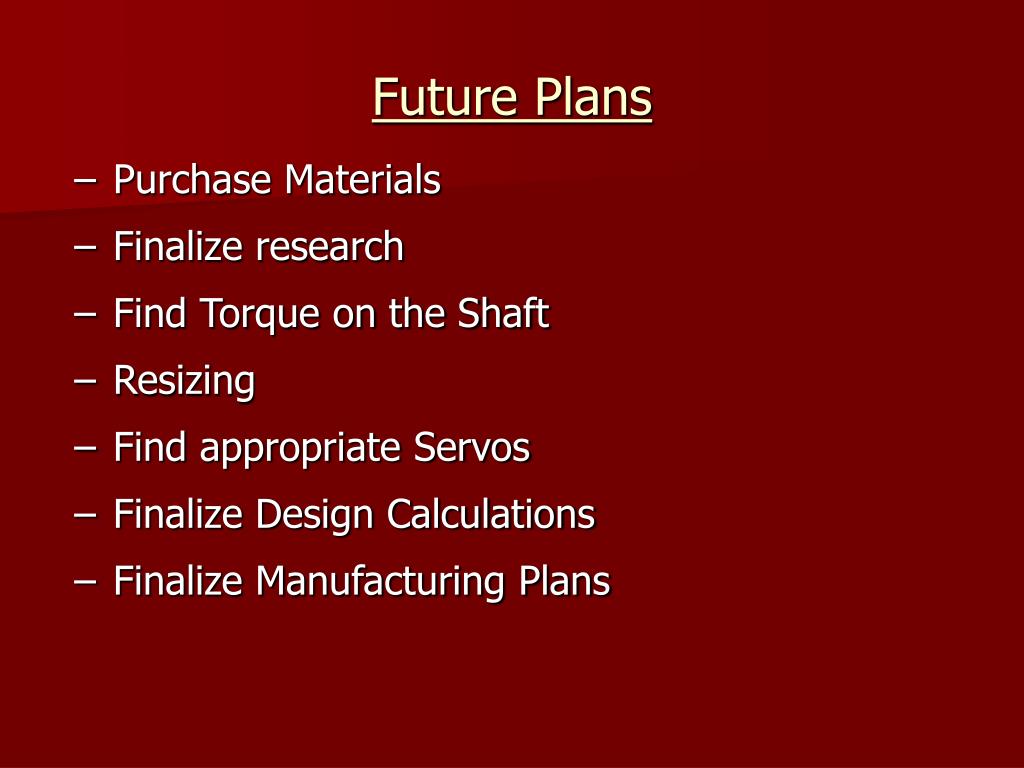 Future Plans

– Purchase Materials
– Finalize research
– Find Torque on the Shaft
– Resizing
– Find appropriate Servos
– Finalize Design Calculations
– Finalize Manufacturing Plans